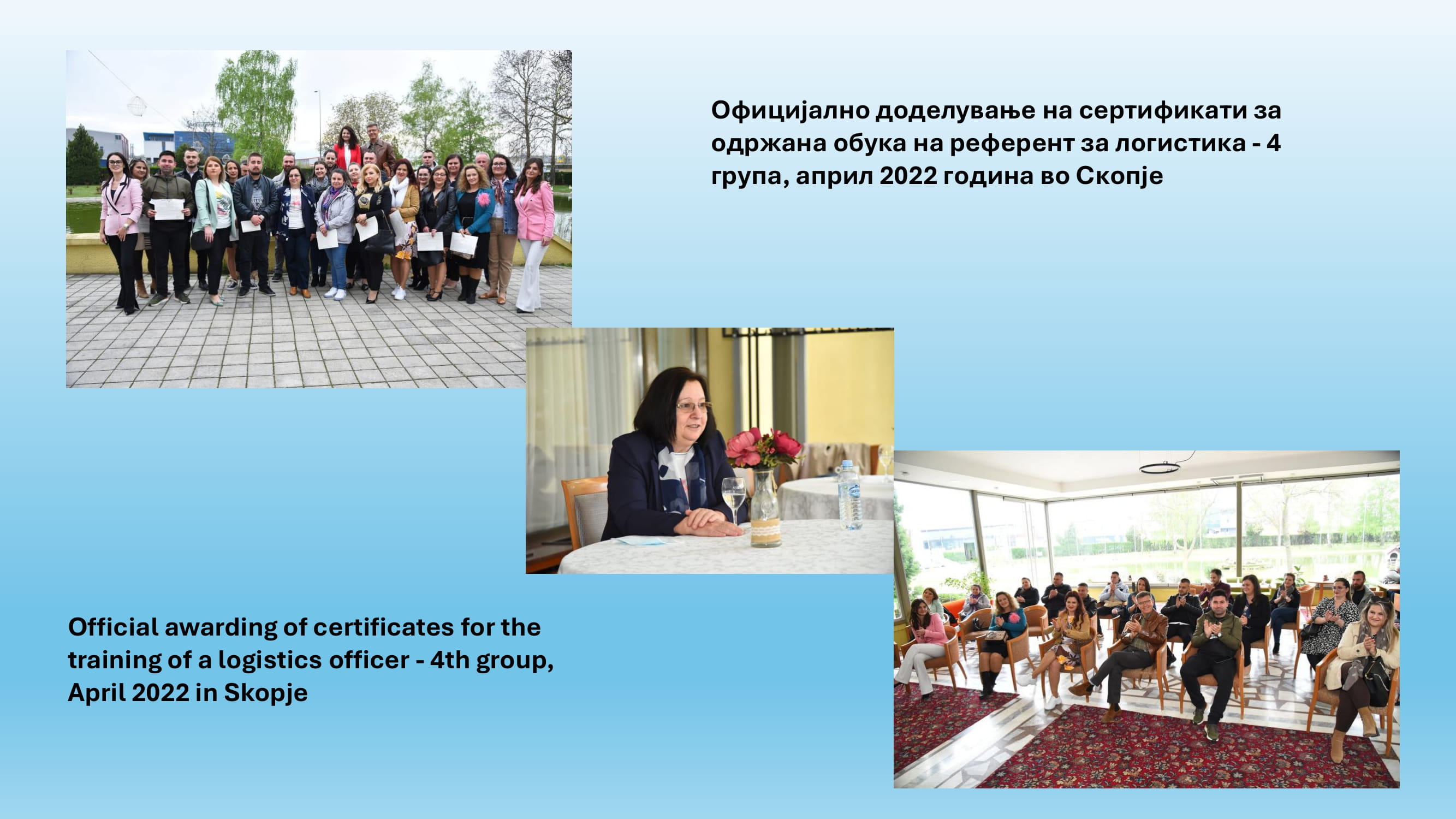 Официјално доделување на сертификати за одржана обука на референт за логистика - 4 група, април 2022 година во Скопје

Official awarding of certificates for the training of a logistics officer - 4th group, April 2022 in Skopje